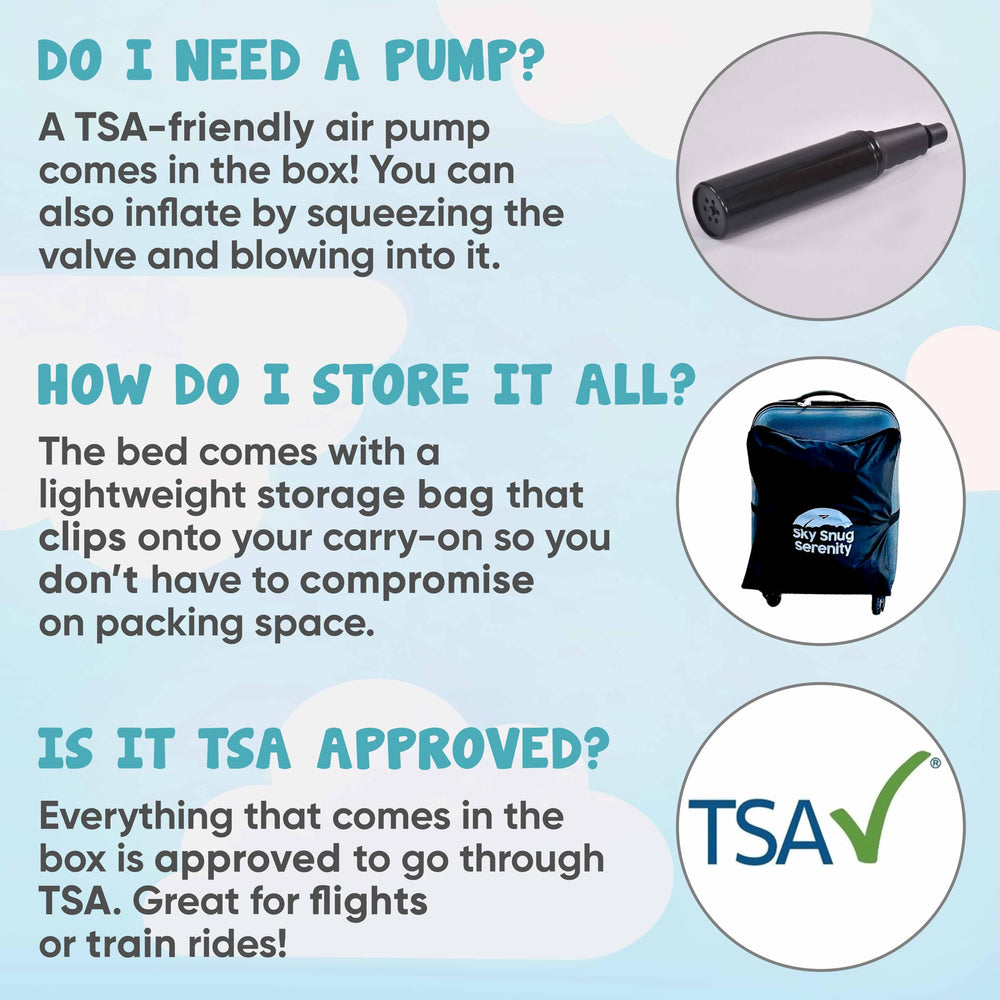 DO I NEED A PUMP?

A TSA-friendly air pump comes in the box! You can also inflate by squeezing the valve and blowing into it.

HOW DO I STORE IT ALL?

The bed comes with a lightweight storage bag that clips onto your carry-on so you don't have to compromise on packing space.

Sky Snug Serenity

IS IT TSA APPROVED?

Everything that comes in the box is approved to go through TSA. Great for flights or train rides!

TSA ®